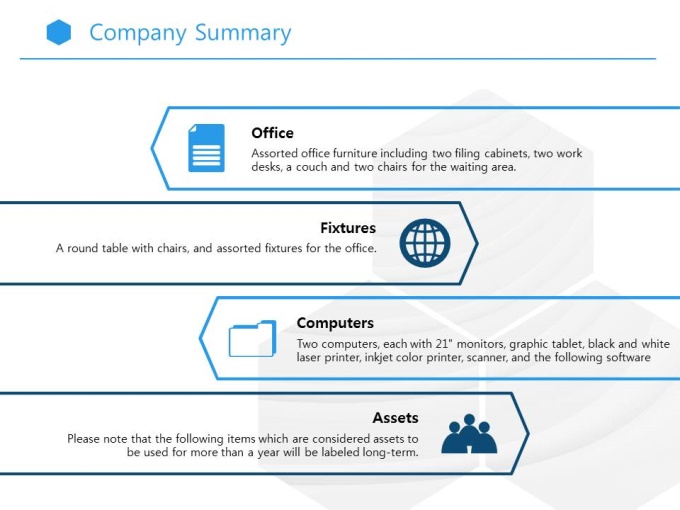 Company Summary

Office
Assorted office furniture including two filing cabinets, two work desks, a couch and two chairs for the waiting area.

Fixtures
A round table with chairs, and assorted fixtures for the office.

Computers
Two computers, each with 21" monitors, graphic tablet, black and white laser printer, inkjet color printer, scanner, and the following software

Assets
Please note that the following items which are considered assets to be used for more than a year will be labeled long-term.